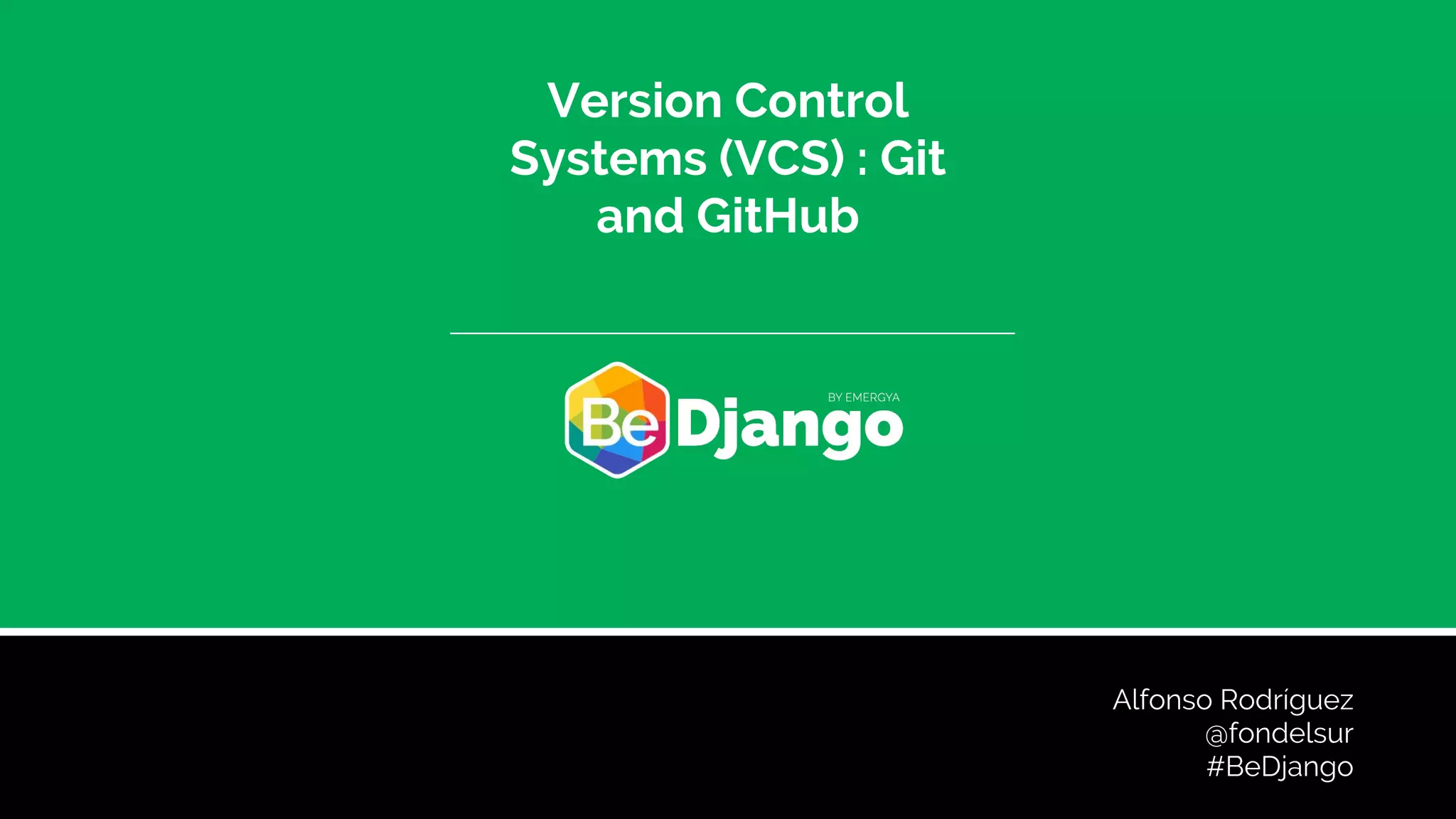 Version Control Systems (VCS) : Git and GitHub

BY EMERGYA
Be Django

Alfonso Rodríguez
@fondelsur
#BeDjango